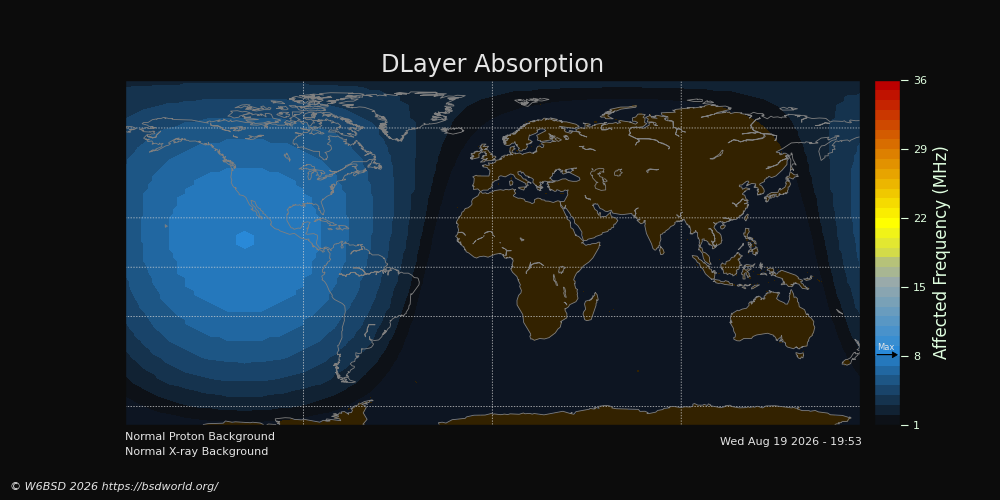 DLayer Absorption

36
29
22
15
Max
8
1

Affected Frequency (MHz)

Normal Proton Background
Normal X-ray Background

Wed Aug 19 2026 - 19:53

© W6BSD 2026 https://bsdworld.org/